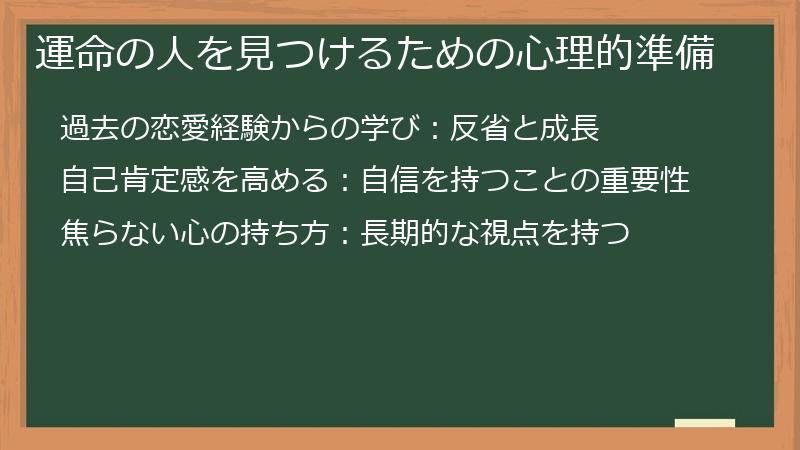 運命の人を見つけるための心理的準備

過去の恋愛経験からの学び：反省と成長

自己肯定感を高める：自信を持つことの重要性

焦らない心の持ち方：長期的な視点を持つ